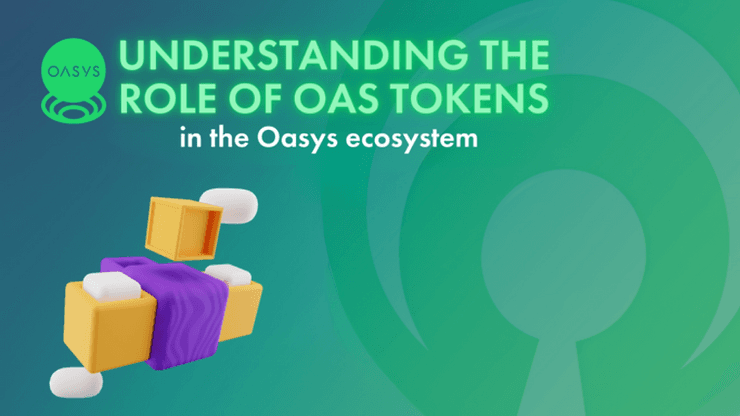 OASYS

UNDERSTANDING THE ROLE OF OAS TOKENS

in the Oasys ecosystem